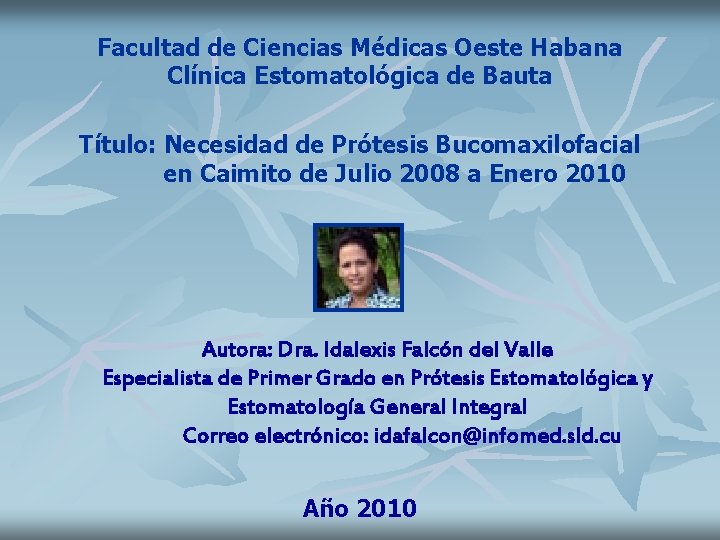 Facultad de Ciencias Médicas Oeste Habana
Clínica Estomatológica de Bauta

Título: Necesidad de Prótesis Bucomaxilofacial en Caimito de Julio 2008 a Enero 2010

Autora: Dra. Idalexis Falcón del Valle
Especialista de Primer Grado en Prótesis Estomatológica y Estomatología General Integral
Correo electrónico: idafalcon@infomed.sld.cu

Año 2010